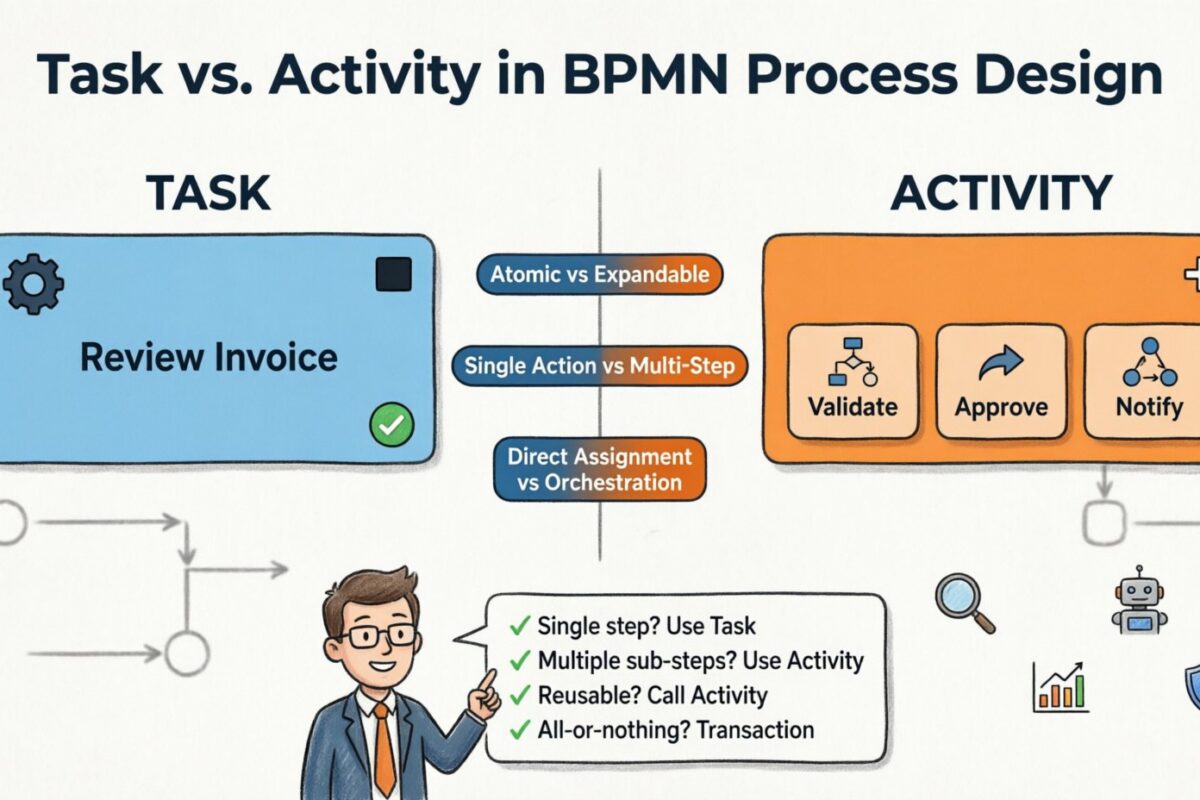 Task vs. Activity in BPMN Process Design

TASK

Review Invoice

Atomic vs Expandable

Single Action vs Multi-Step

Direct Assignment vs Orchestration

ACTIVITY

Validate

Approve

Notify

✓ Single step? Use Task
✓ Multiple sub-steps? Use Activity
✓ Reusable? Call Activity
✓ All-or-nothing? Transaction